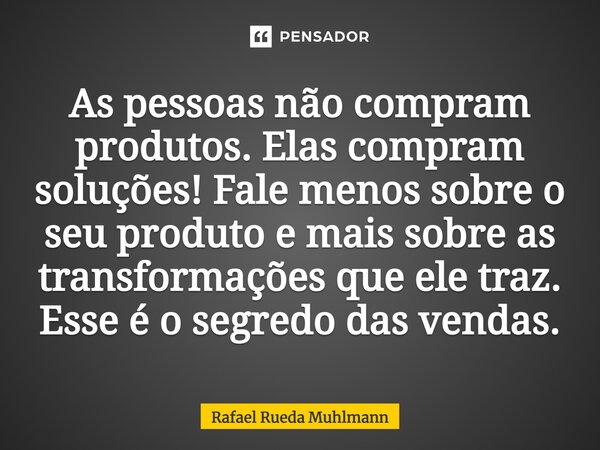 PENSADOR

As pessoas não compram produtos. Elas compram soluções! Fale menos sobre o seu produto e mais sobre as transformações que ele traz. Esse é o segredo das vendas.

Rafael Rueda Muhlmann